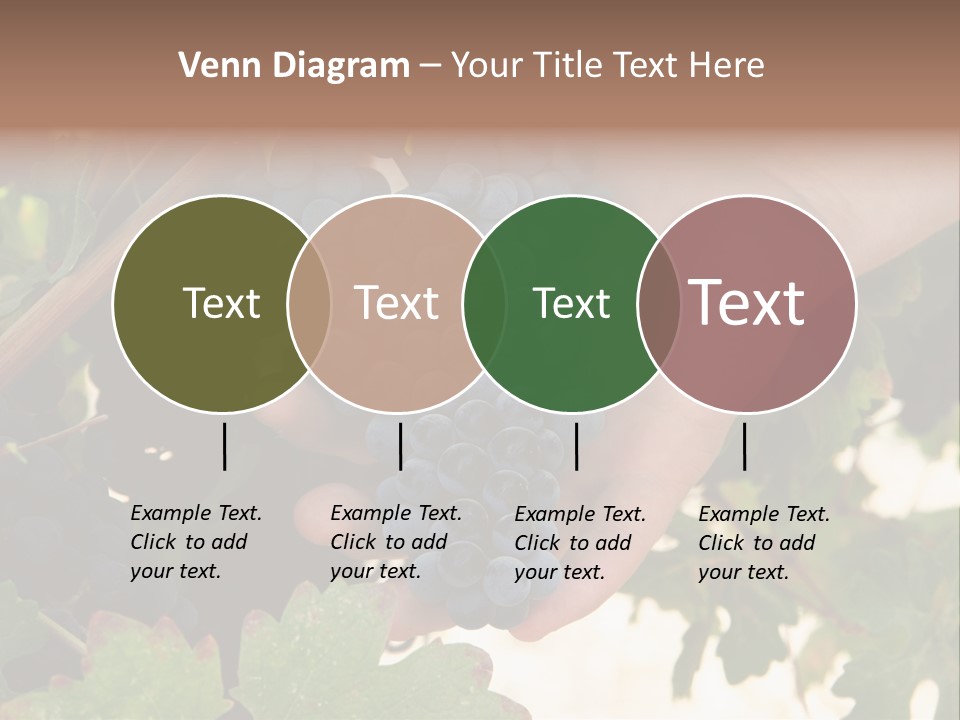 Venn Diagram – Your Title Text Here

Text

Text

Text

Text

Example Text. Click to add your text.

Example Text. Click to add your text.

Example Text. Click to add your text.

Example Text. Click to add your text.